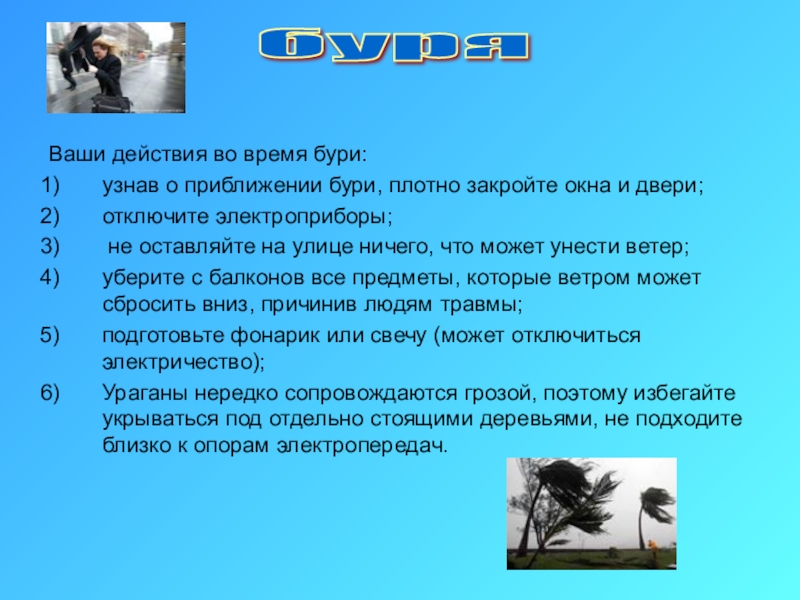 буря

Ваши действия во время бури:

1) узнав о приближении бури, плотно закройте окна и двери;

2) отключите электроприборы;

3) не оставляйте на улице ничего, что может унести ветер;

4) уберите с балконов все предметы, которые ветром может сбросить вниз, причинив людям травмы;

5) подготовьте фонарик или свечу (может отключиться электричество);

6) Ураганы нередко сопровождаются грозой, поэтому избегайте укрываться под отдельно стоящими деревьями, не подходите близко к опорам электропередач.